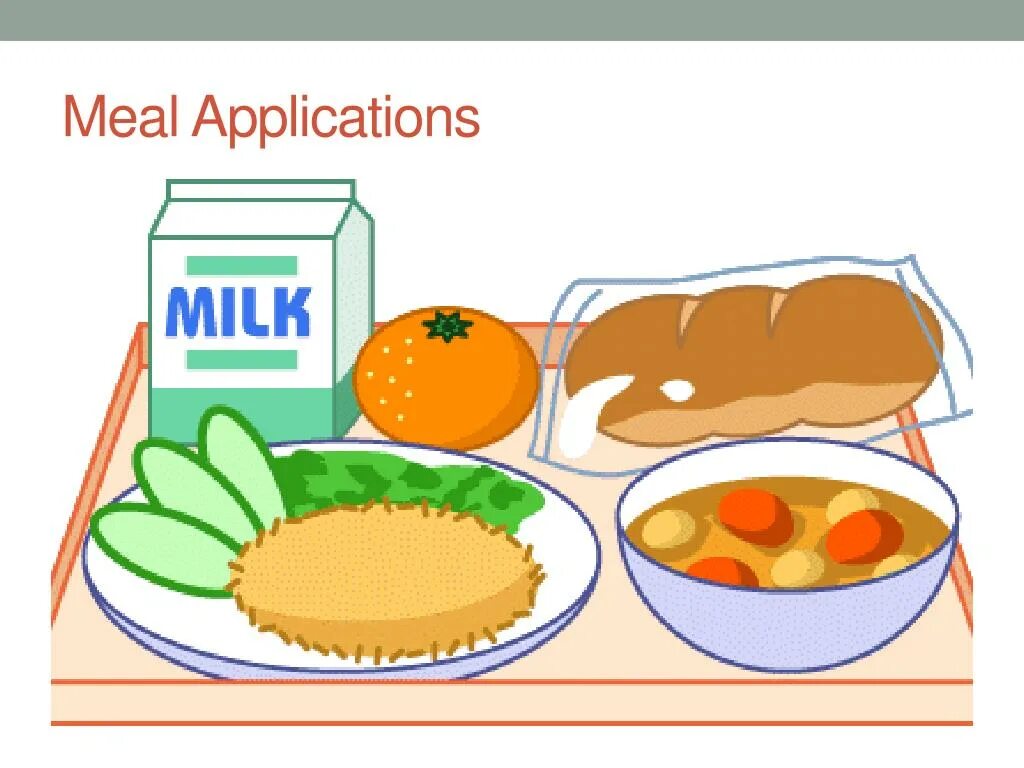 Meal Applications

MILK